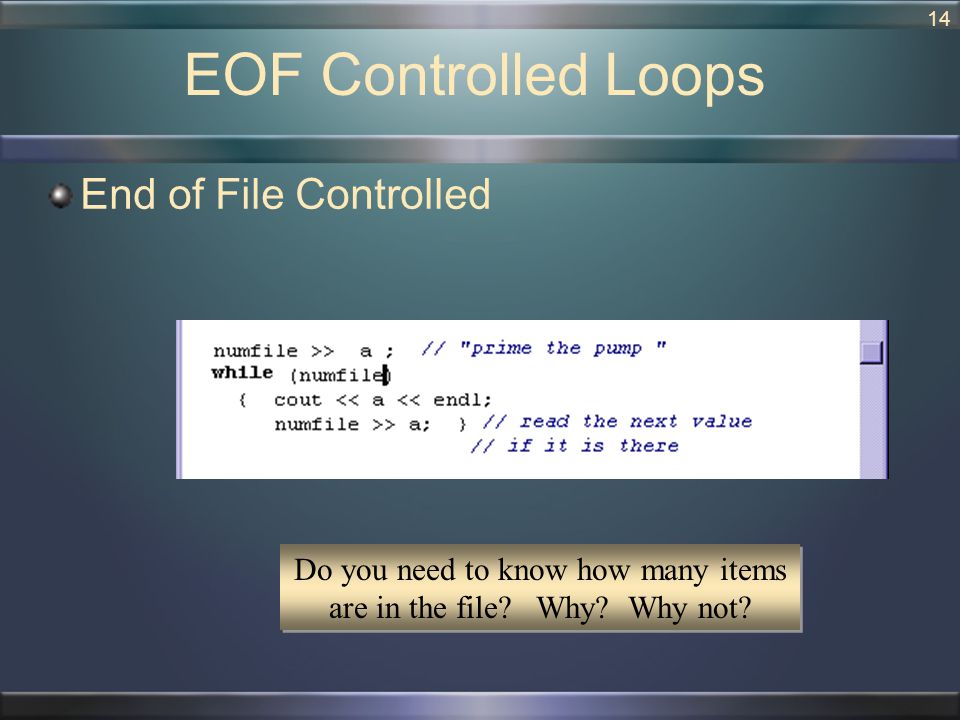 14

EOF Controlled Loops

End of File Controlled

numfile >> a ; // "prime the pump "
while (numfile)
{ cout << a << endl;
numfile >> a; } // read the next value
// if it is there

Do you need to know how many items are in the file? Why? Why not?